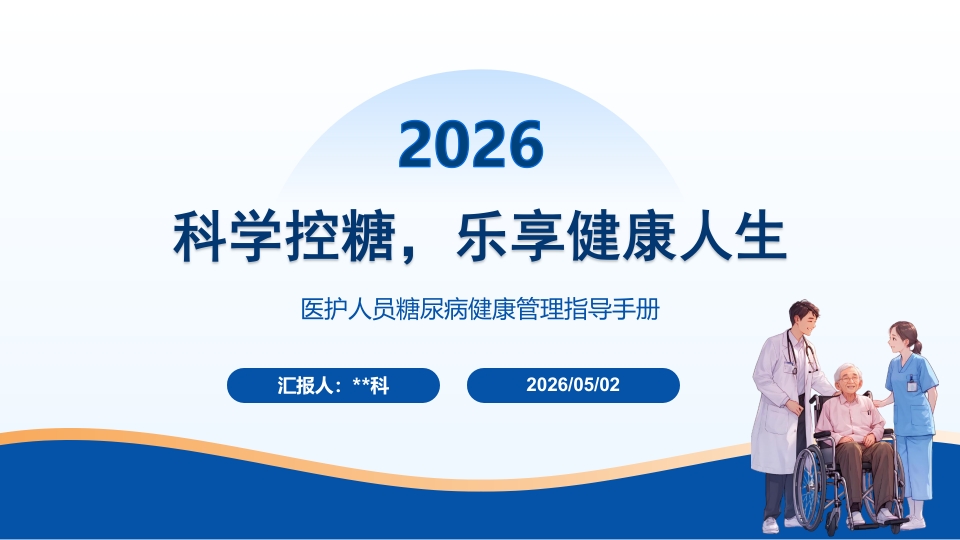 2026

科学控糖，乐享健康人生

医护人员糖尿病健康管理指导手册

汇报人：**科

2026/05/02